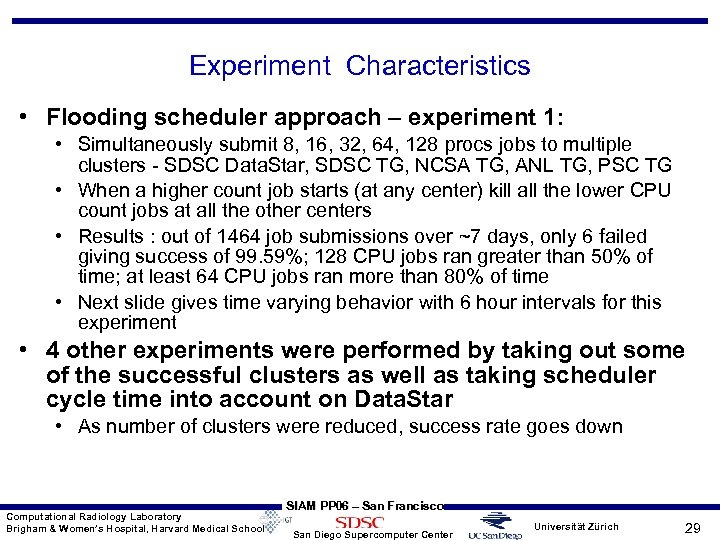 Experiment Characteristics

• Flooding scheduler approach – experiment 1:
  • Simultaneously submit 8, 16, 32, 64, 128 procs jobs to multiple clusters - SDSC DataStar, SDSC TG, NCSA TG, ANL TG, PSC TG
  • When a higher count job starts (at any center) kill all the lower CPU count jobs at all the other centers
  • Results : out of 1464 job submissions over ~7 days, only 6 failed giving success of 99.59%; 128 CPU jobs ran greater than 50% of time; at least 64 CPU jobs ran more than 80% of time
  • Next slide gives time varying behavior with 6 hour intervals for this experiment
• 4 other experiments were performed by taking out some of the successful clusters as well as taking scheduler cycle time into account on DataStar
  • As number of clusters were reduced, success rate goes down

SIAM PP06 – San Francisco

Computational Radiology Laboratory
Brigham & Women's Hospital, Harvard Medical School

GT

SDSC
San Diego Supercomputer Center

UCSanDiego

Universität Zürich

29